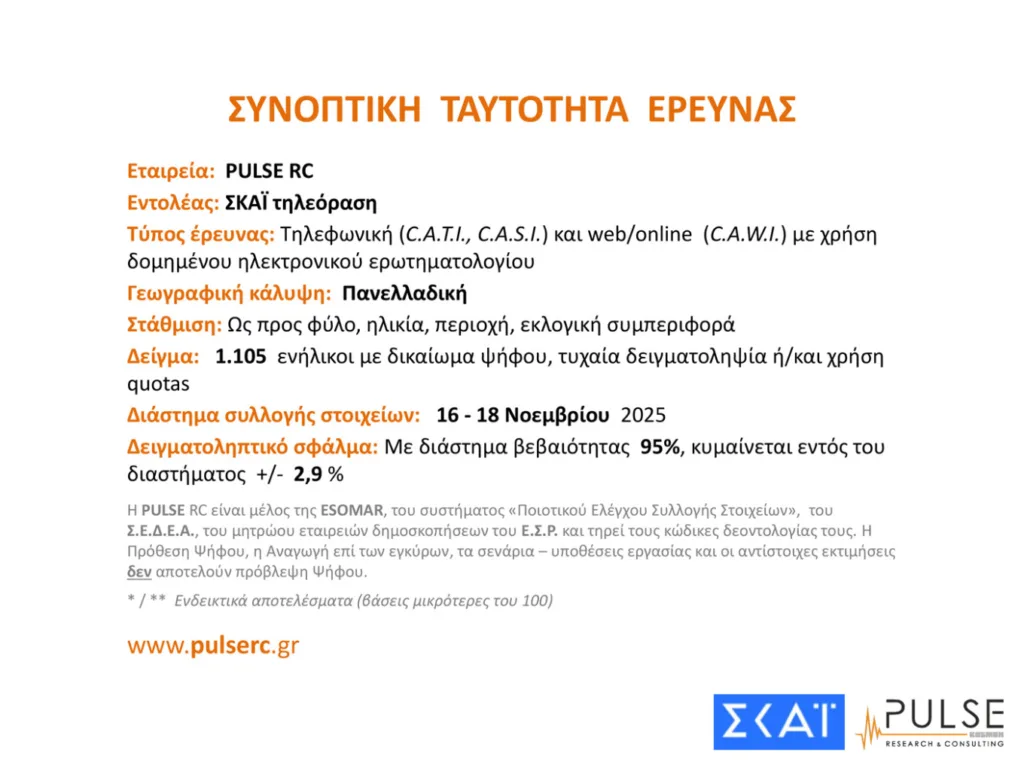 ΣΥΝΟΠΤΙΚΗ ΤΑΥΤΟΤΗΤΑ ΕΡΕΥΝΑΣ

Εταιρεία: PULSE RC

Εντολέας: ΣΚΑΪ τηλεόραση

Τύπος έρευνας: Τηλεφωνική (C.A.T.I., C.A.S.I.) και web/online (C.A.W.I.) με χρήση δομημένου ηλεκτρονικού ερωτηματολογίου

Γεωγραφική κάλυψη: Πανελλαδική

Στάθμιση: Ως προς φύλο, ηλικία, περιοχή, εκλογική συμπεριφορά

Δείγμα: 1.105 ενήλικοι με δικαίωμα ψήφου, τυχαία δειγματοληψία ή/και χρήση quotas

Διάστημα συλλογής στοιχείων: 16 - 18 Νοεμβρίου 2025

Δειγματοληπτικό σφάλμα: Με διάστημα βεβαιότητας 95%, κυμαίνεται εντός του διαστήματος +/- 2,9 %

Η PULSE RC είναι μέλος της ESOMAR, του συστήματος «Ποιοτικού Ελέγχου Συλλογής Στοιχείων», του Σ.Ε.Δ.Ε.Α., του μητρώου εταιρειών δημοσκοπήσεων του Ε.Σ.Ρ. και τηρεί τους κώδικες δεοντολογίας τους. Η Πρόθεση Ψήφου, η Αναγωγή επί των εγκύρων, τα σενάρια – υποθέσεις εργασίας και οι αντίστοιχες εκτιμήσεις δεν αποτελούν πρόβλεψη Ψήφου.

* / ** Ενδεικτικά αποτελέσματα (βάσεις μικρότερες του 100)

www.pulserc.gr

ΣΚΑΪ

PULSE
RESEARCH & CONSULTING